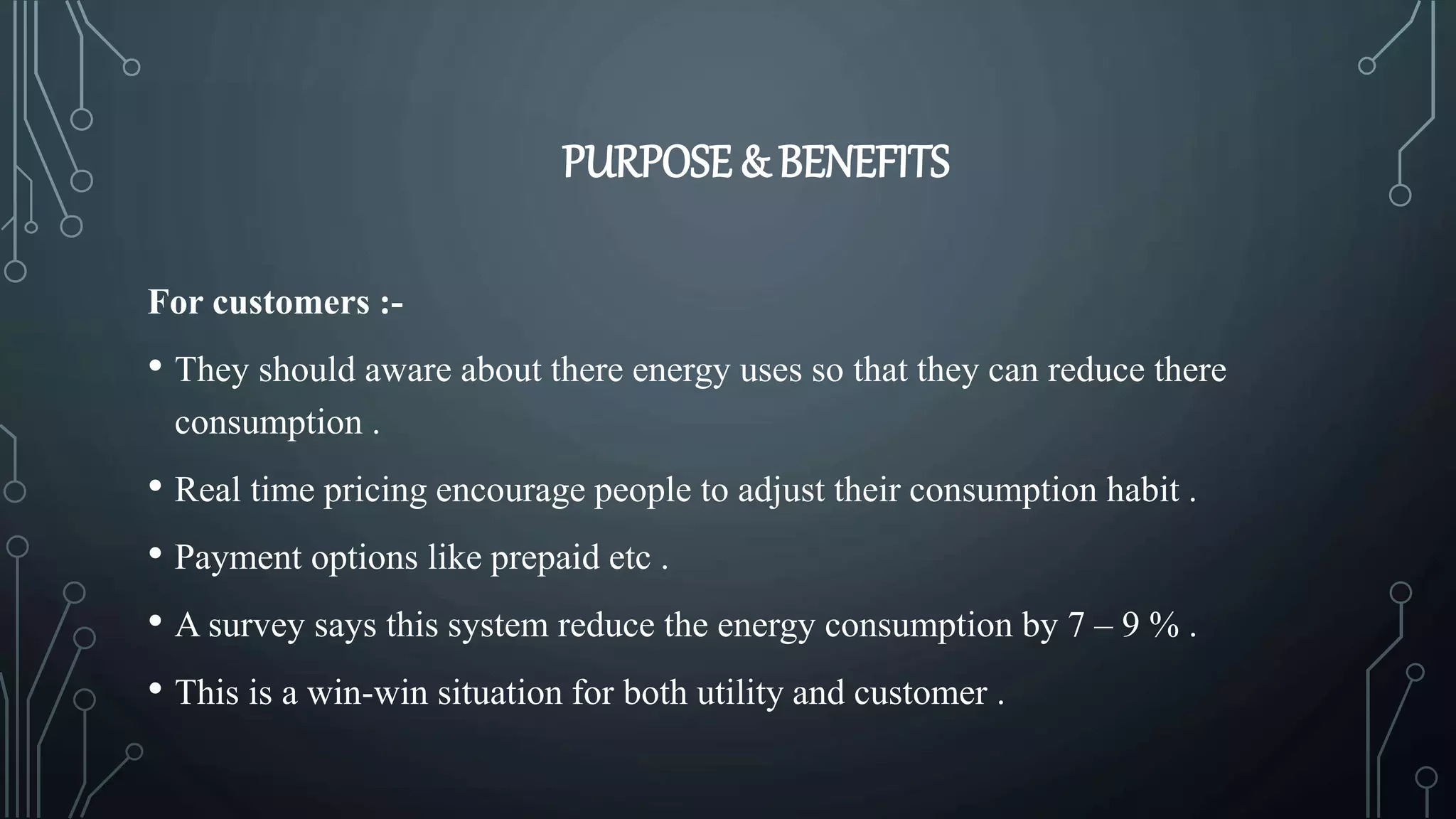 PURPOSE & BENEFITS

For customers :-

• They should aware about there energy uses so that they can reduce there consumption .

• Real time pricing encourage people to adjust their consumption habit .

• Payment options like prepaid etc .

• A survey says this system reduce the energy consumption by 7 – 9 % .

• This is a win-win situation for both utility and customer .